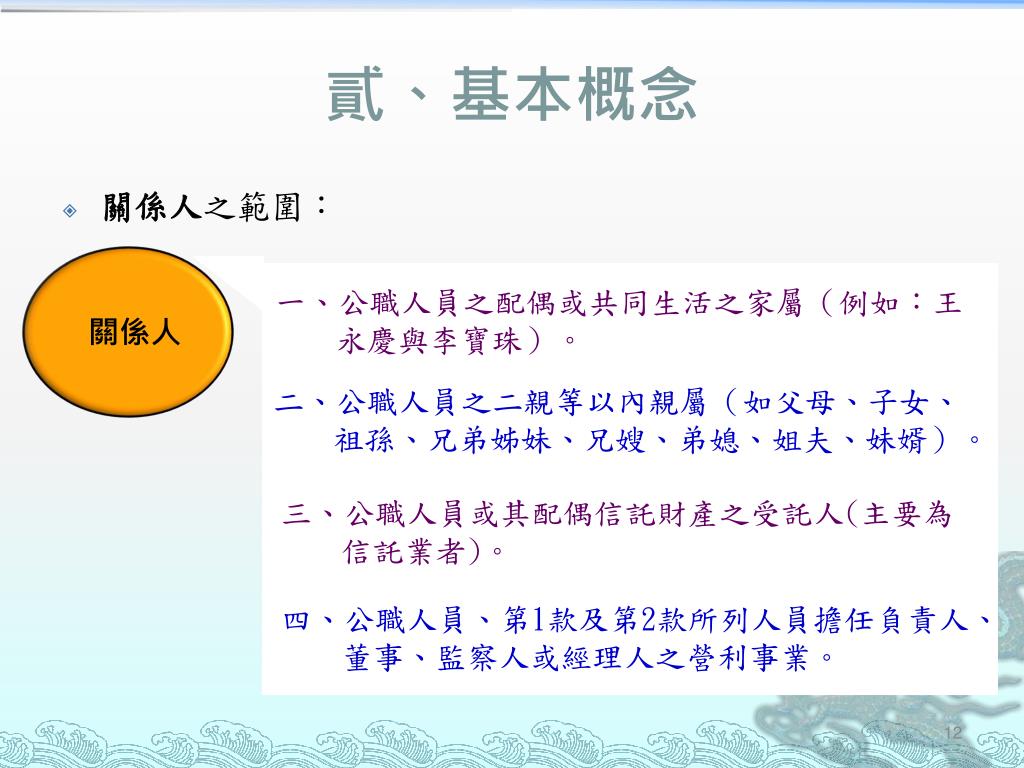 貳、基本概念

關係人之範圍：

關係人

一、公職人員之配偶或共同生活之家屬（例如：王永慶與李寶珠）。

二、公職人員之二親等以內親屬（如父母、子女、祖孫、兄弟姊妹、兄嫂、弟媳、姐夫、妹婿）。

三、公職人員或其配偶信託財產之受託人(主要為信託業者)。

四、公職人員、第1款及第2款所列人員擔任負責人、董事、監察人或經理人之營利事業。

12